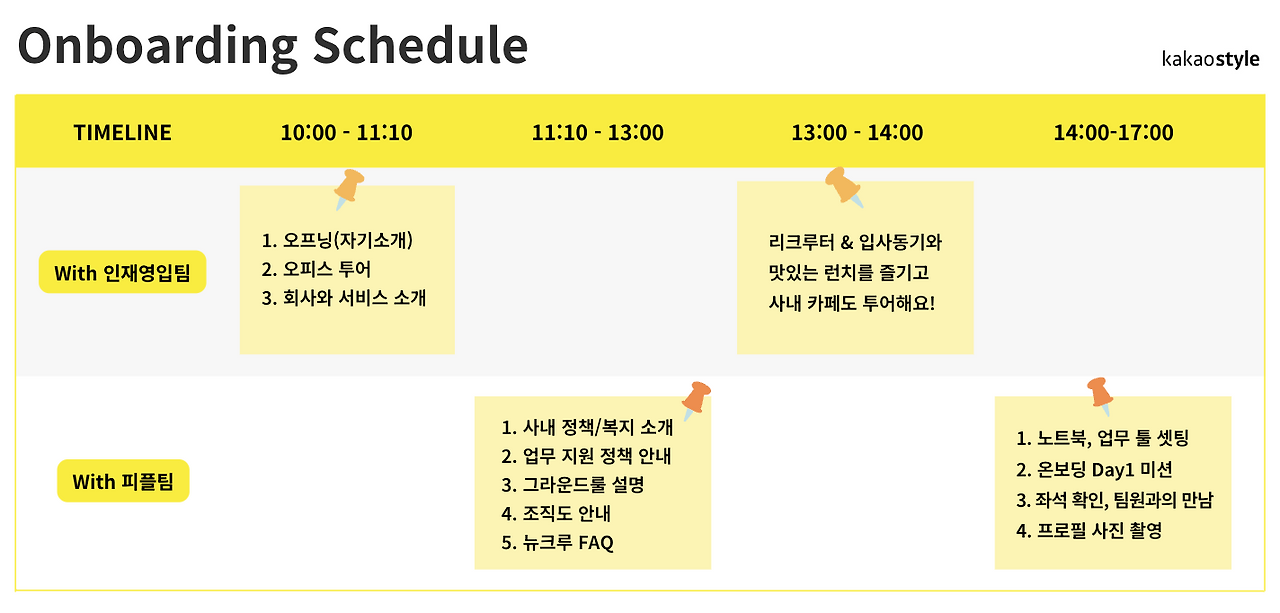 Onboarding Schedule

kakaostyle

| TIMELINE | 10:00 - 11:10 | 11:10 - 13:00 | 13:00 - 14:00 | 14:00-17:00 |
|---|---|---|---|---|
| With 인재영입팀 | 1. 오프닝(자기소개) 2. 오피스 투어 3. 회사와 서비스 소개 | | 리크루터 & 입사동기와 맛있는 런치를 즐기고 사내 카페도 투어해요! | |
| With 피플팀 | | 1. 사내 정책/복지 소개 2. 업무 지원 정책 안내 3. 그라운드룰 설명 4. 조직도 안내 5. 뉴크루 FAQ | | 1. 노트북, 업무 툴 셋팅 2. 온보딩 Day1 미션 3. 좌석 확인, 팀원과의 만남 4. 프로필 사진 촬영 |